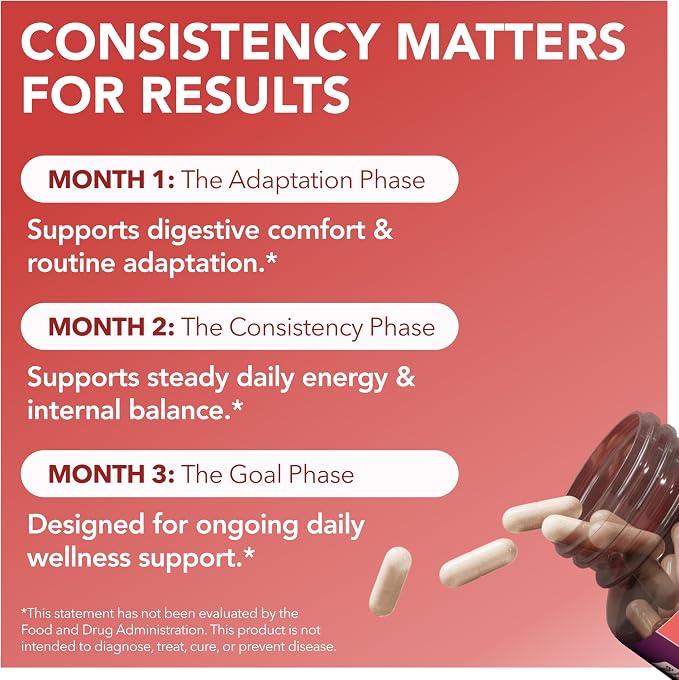 CONSISTENCY MATTERS FOR RESULTS

MONTH 1: The Adaptation Phase

Supports digestive comfort & routine adaptation.*

MONTH 2: The Consistency Phase

Supports steady daily energy & internal balance.*

MONTH 3: The Goal Phase

Designed for ongoing daily wellness support.*

*This statement has not been evaluated by the Food and Drug Administration. This product is not intended to diagnose, treat, cure, or prevent disease.